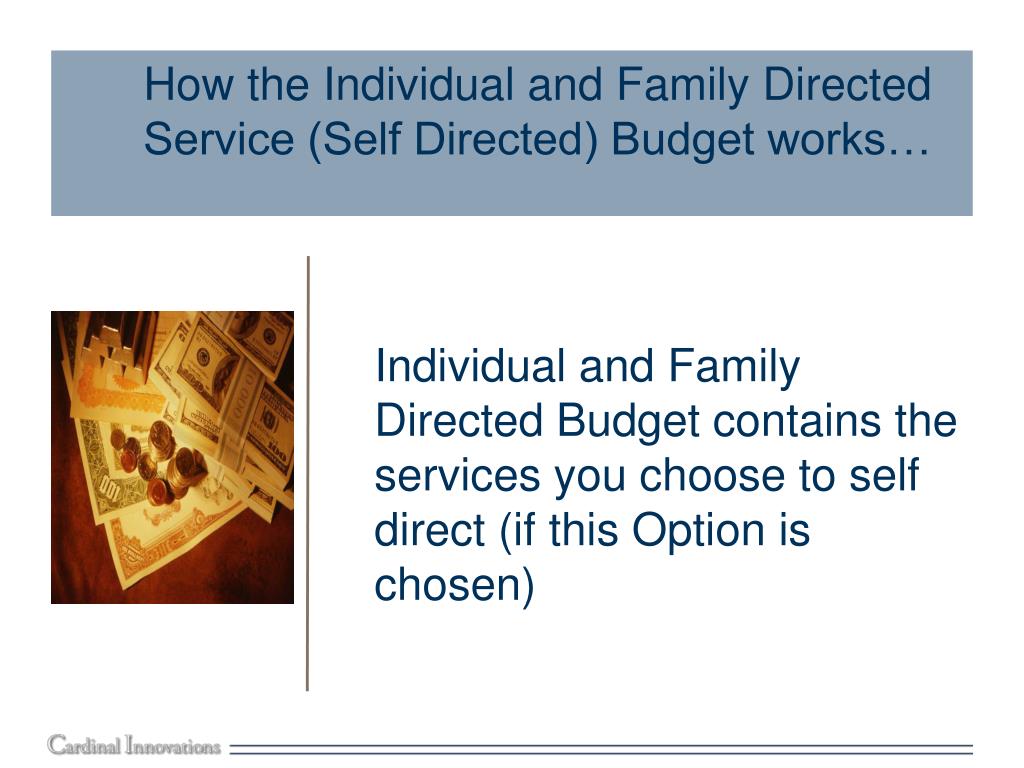 How the Individual and Family Directed Service (Self Directed) Budget works…

Individual and Family Directed Budget contains the services you choose to self direct (if this Option is chosen)

Cardinal Innovations